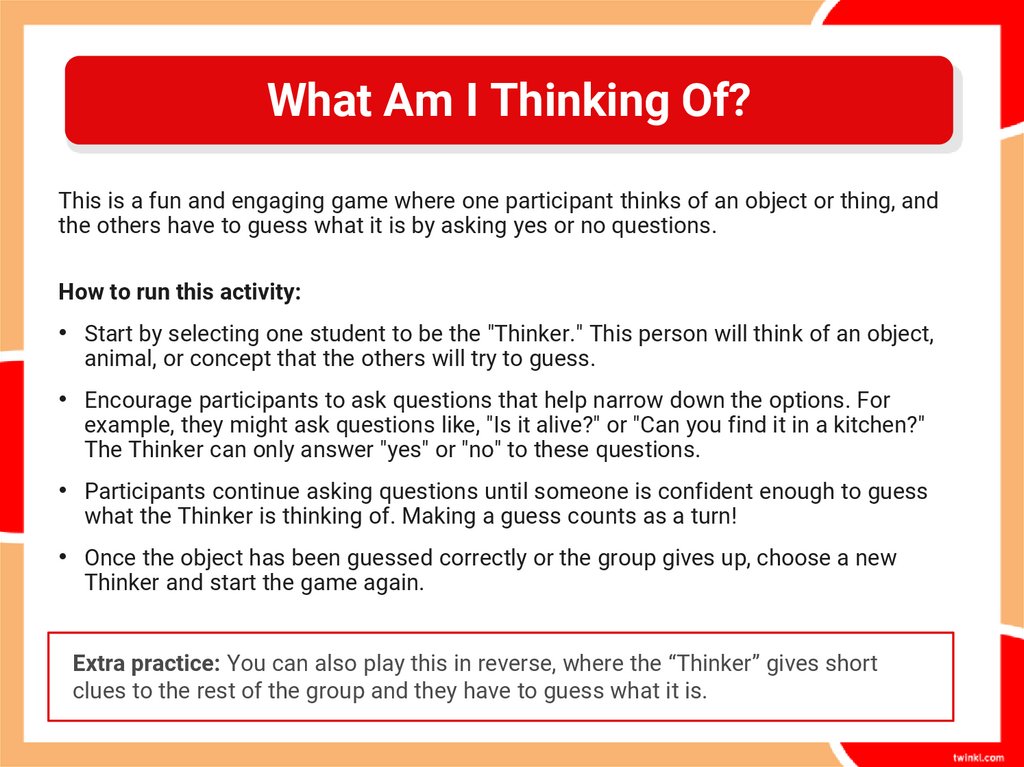 What Am I Thinking Of?

This is a fun and engaging game where one participant thinks of an object or thing, and the others have to guess what it is by asking yes or no questions.

How to run this activity:

• Start by selecting one student to be the "Thinker." This person will think of an object, animal, or concept that the others will try to guess.

• Encourage participants to ask questions that help narrow down the options. For example, they might ask questions like, "Is it alive?" or "Can you find it in a kitchen?" The Thinker can only answer "yes" or "no" to these questions.

• Participants continue asking questions until someone is confident enough to guess what the Thinker is thinking of. Making a guess counts as a turn!

• Once the object has been guessed correctly or the group gives up, choose a new Thinker and start the game again.

Extra practice: You can also play this in reverse, where the “Thinker” gives short clues to the rest of the group and they have to guess what it is.

twinkl.com